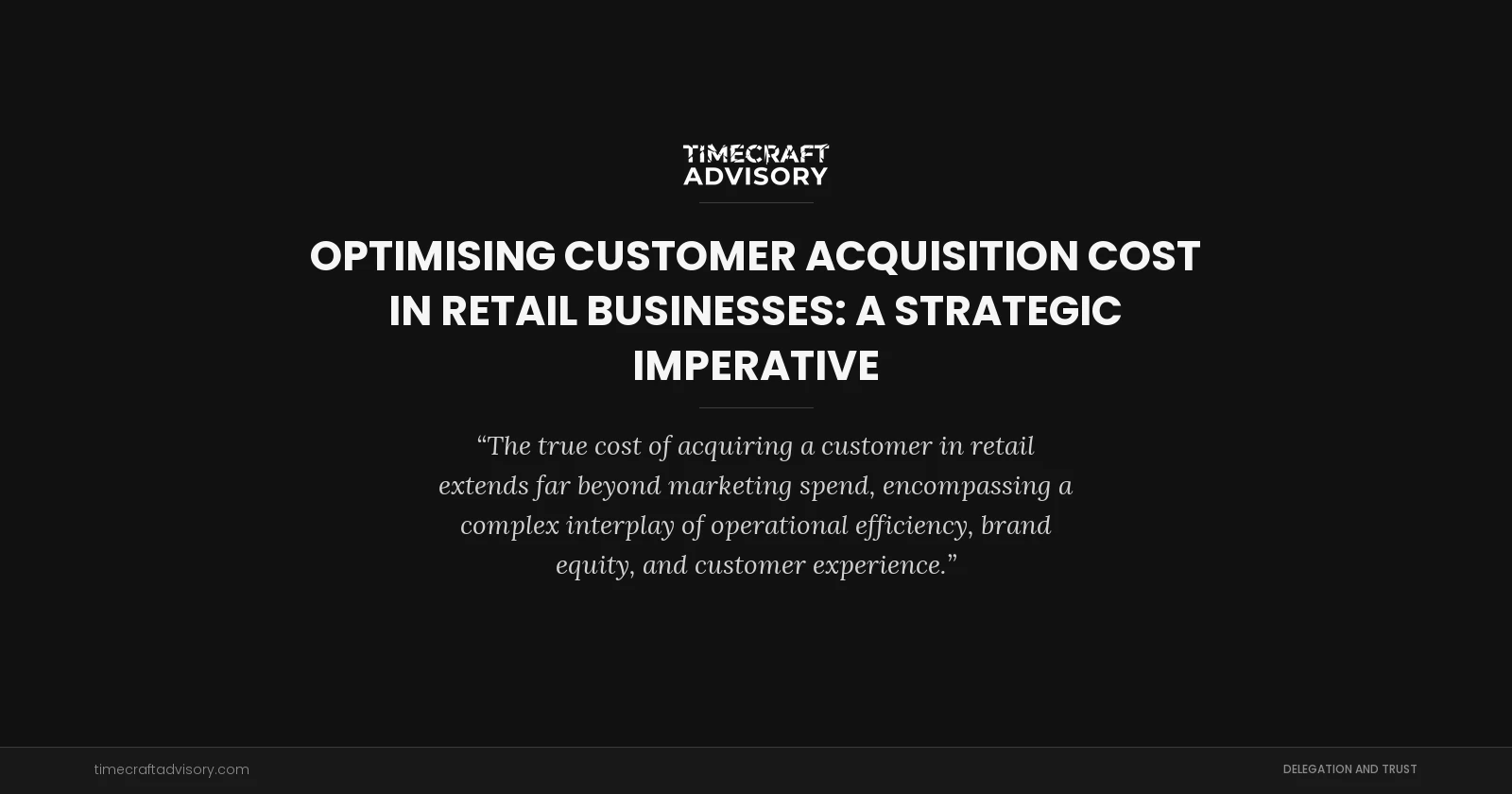 TIMECRAFT
ADVISORY

OPTIMISING CUSTOMER ACQUISITION COST IN RETAIL BUSINESSES: A STRATEGIC IMPERATIVE

“The true cost of acquiring a customer in retail extends far beyond marketing spend, encompassing a complex interplay of operational efficiency, brand equity, and customer experience.”

timecraftadvisory.com

DELEGATION AND TRUST